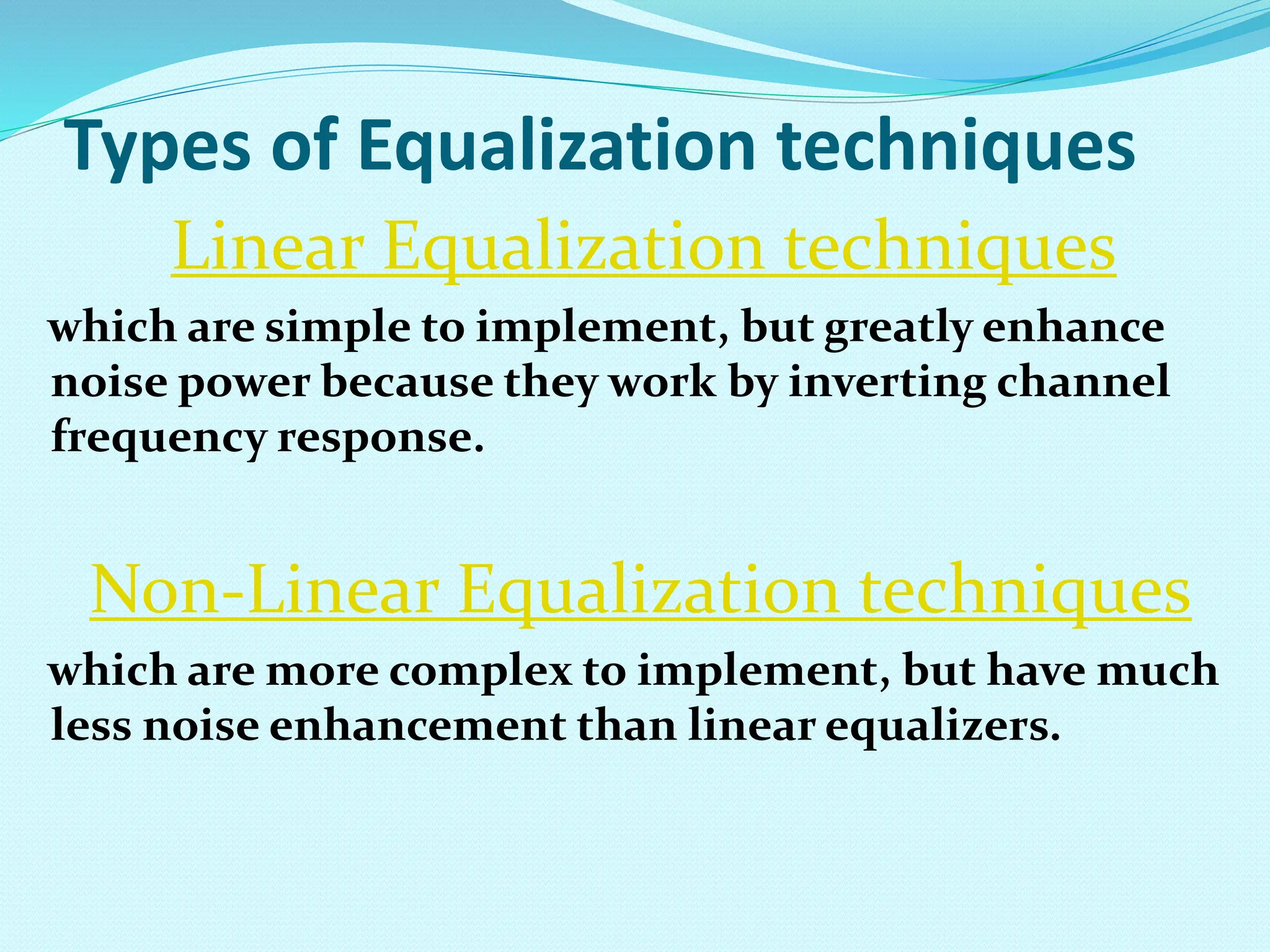 Types of Equalization techniques

Linear Equalization techniques

which are simple to implement, but greatly enhance noise power because they work by inverting channel frequency response.

Non-Linear Equalization techniques

which are more complex to implement, but have much less noise enhancement than linear equalizers.